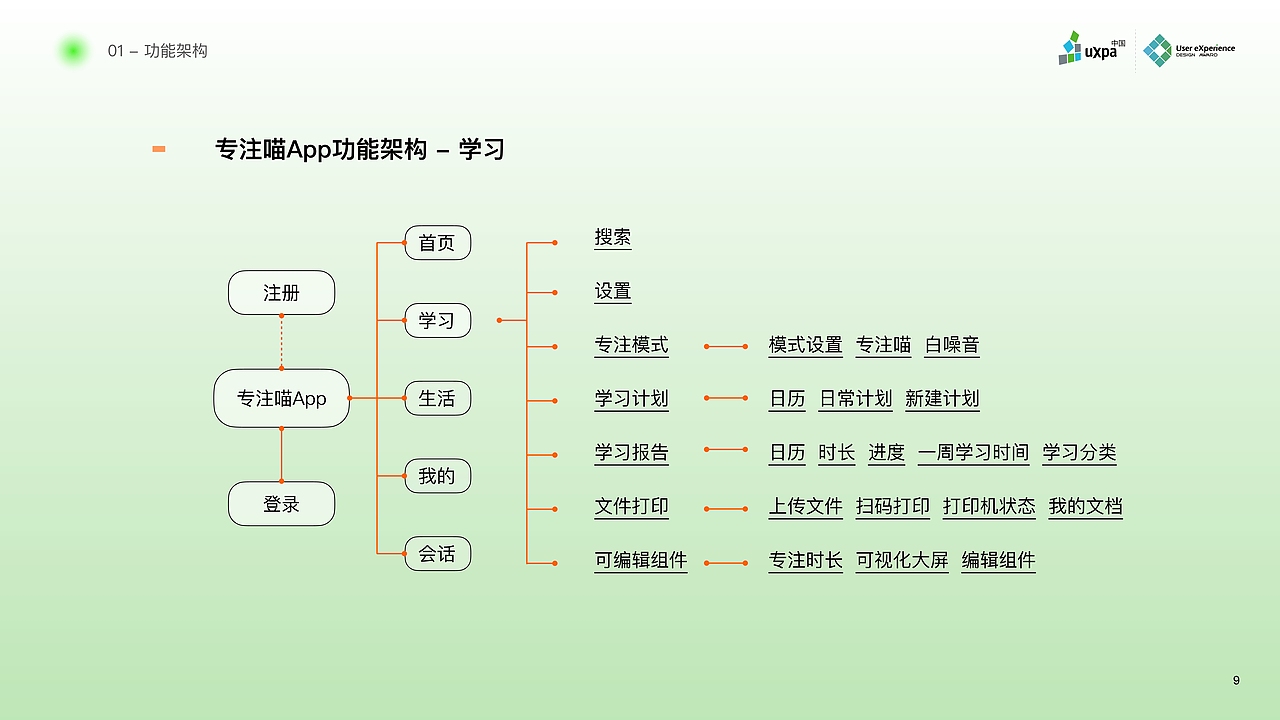 01 – 功能架构

uxpa 中国

User eXperience DESIGN AWARD

专注喵App功能架构 – 学习

注册

专注喵App

登录

首页

学习

生活

我的

会话

搜索

设置

专注模式

模式设置 专注喵 白噪音

学习计划

日历 日常计划 新建计划

学习报告

日历 时长 进度 一周学习时间 学习分类

文件打印

上传文件 扫码打印 打印机状态 我的文档

可编辑组件

专注时长 可视化大屏 编辑组件

9